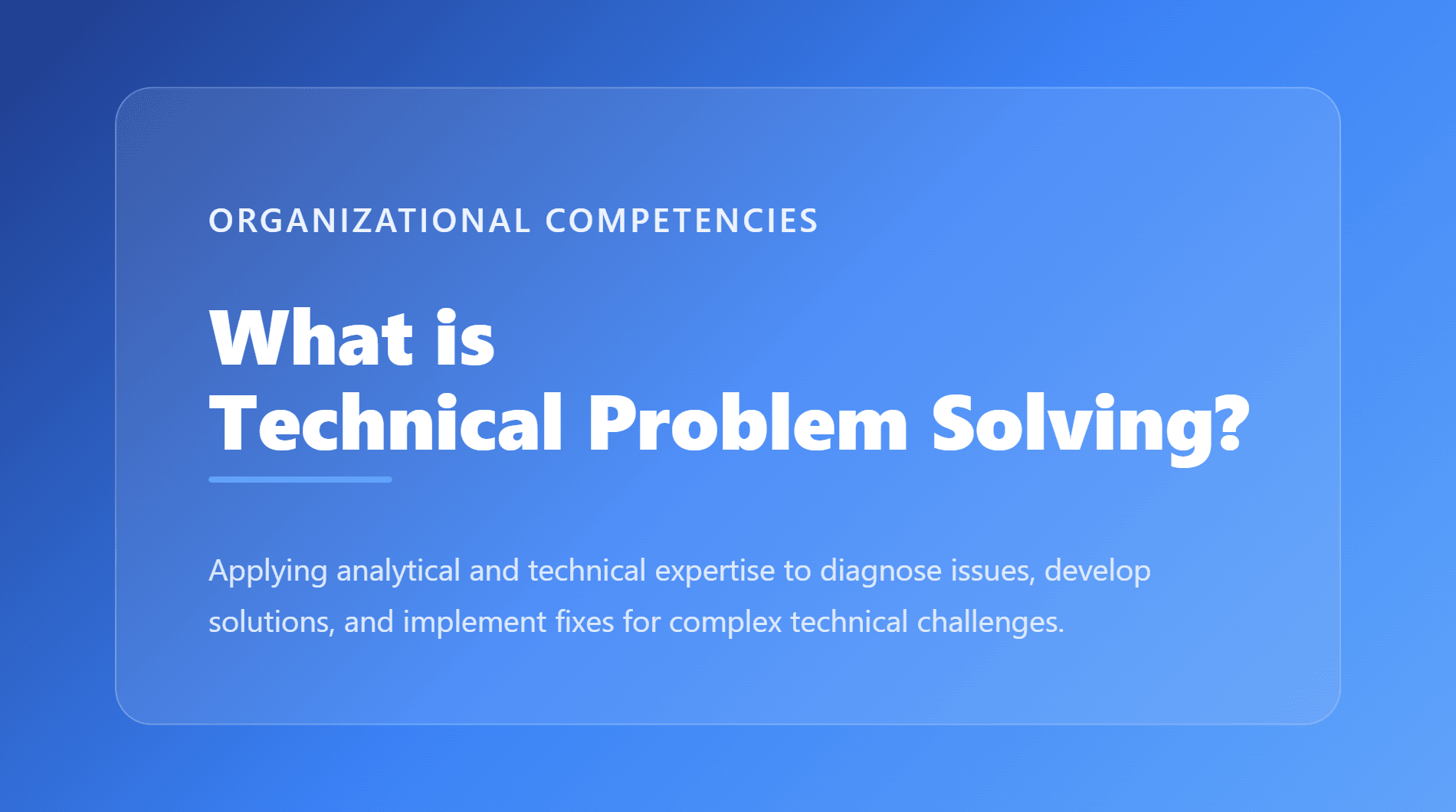 ORGANIZATIONAL COMPETENCIES

What is
Technical Problem Solving?

Applying analytical and technical expertise to diagnose issues, develop solutions, and implement fixes for complex technical challenges.